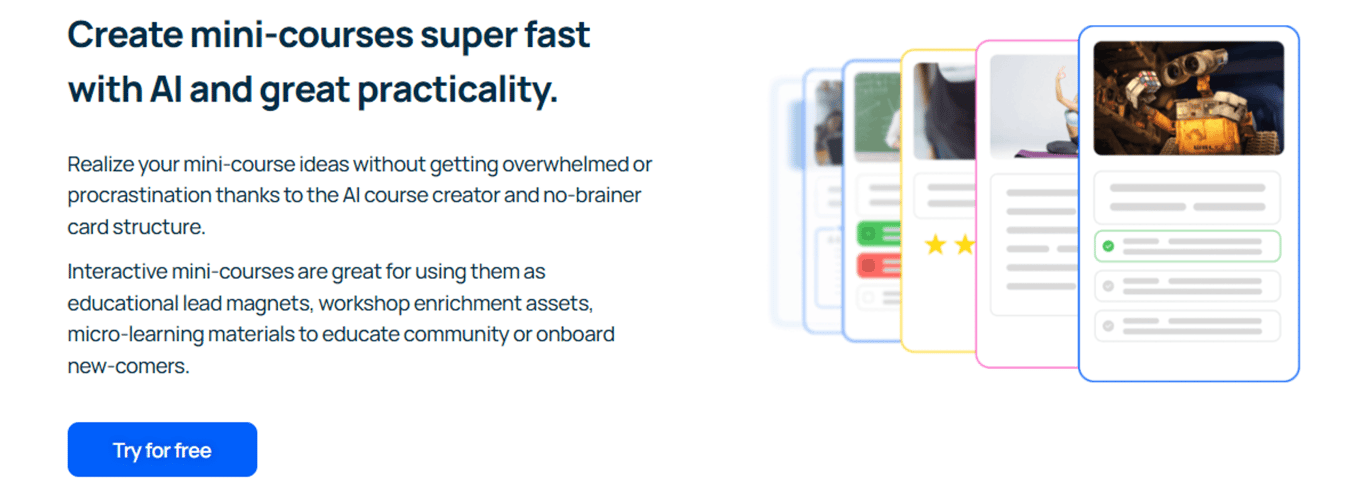 Create mini-courses super fast with AI and great practicality.

Realize your mini-course ideas without getting overwhelmed or procrastination thanks to the AI course creator and no-brainer card structure.

Interactive mini-courses are great for using them as educational lead magnets, workshop enrichment assets, micro-learning materials to educate community or onboard new-comers.

Try for free